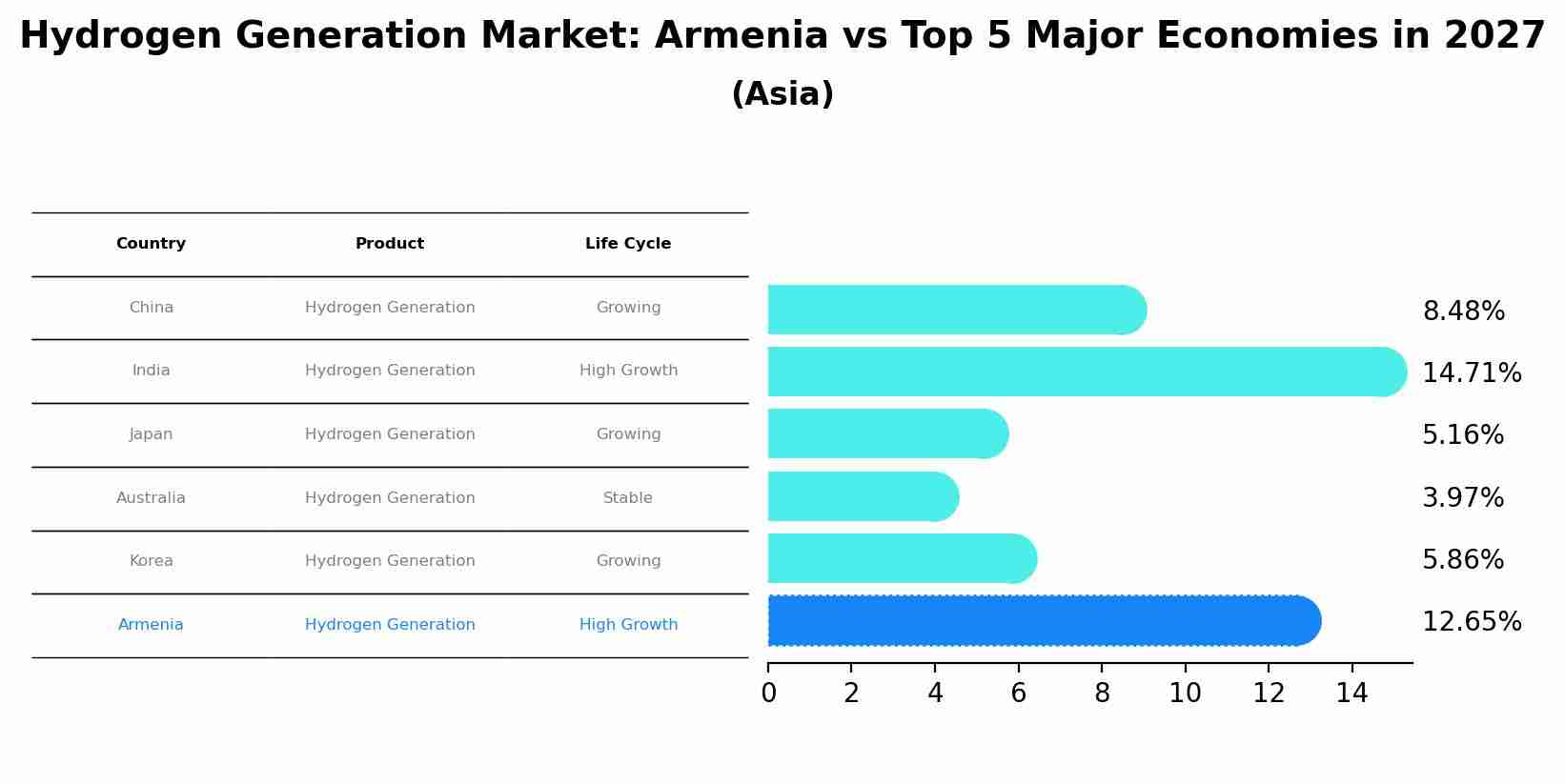 Hydrogen Generation Market: Armenia vs Top 5 Major Economies in 2027
(Asia)

| Country | Product | Life Cycle |
|---|---|---|
| China | Hydrogen Generation | Growing |
| India | Hydrogen Generation | High Growth |
| Japan | Hydrogen Generation | Growing |
| Australia | Hydrogen Generation | Stable |
| Korea | Hydrogen Generation | Growing |
| Armenia | Hydrogen Generation | High Growth |

8.48%
14.71%
5.16%
3.97%
5.86%
12.65%

0 2 4 6 8 10 12 14